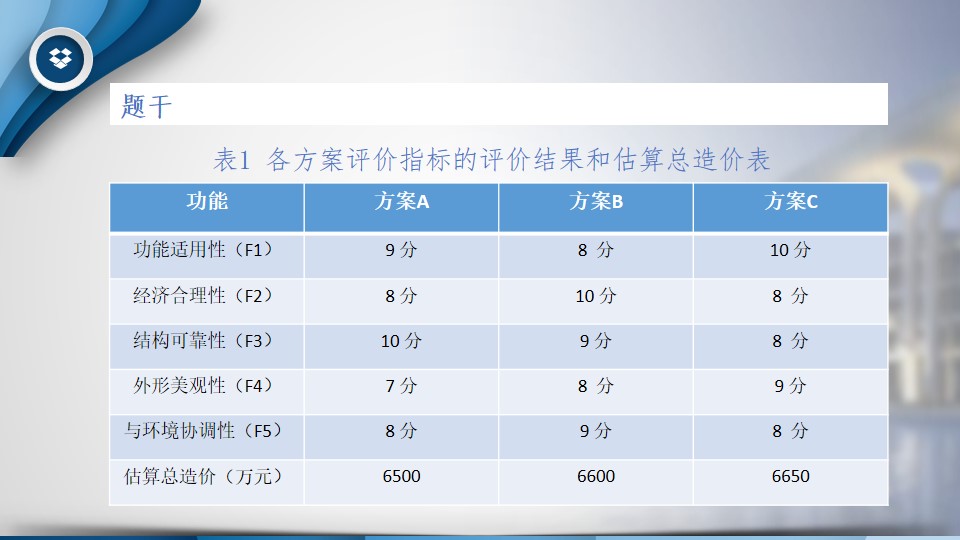 题干

表1 各方案评价指标的评价结果和估算总造价表

| 功能 | 方案A | 方案B | 方案C |
|---|---|---|---|
| 功能适用性（F1） | 9 分 | 8 分 | 10 分 |
| 经济合理性（F2） | 8 分 | 10 分 | 8 分 |
| 结构可靠性（F3） | 10 分 | 9 分 | 8 分 |
| 外形美观性（F4） | 7 分 | 8 分 | 9 分 |
| 与环境协调性（F5） | 8 分 | 9 分 | 8 分 |
| 估算总造价（万元） | 6500 | 6600 | 6650 |